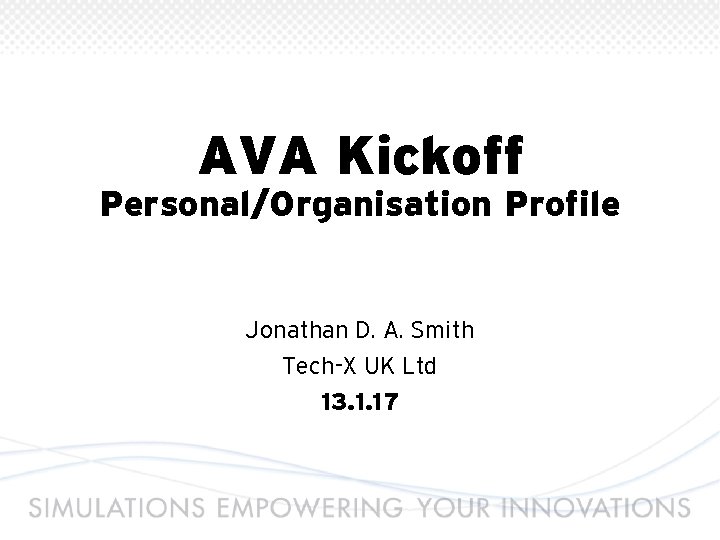 AVA Kickoff
Personal/Organisation Profile

Jonathan D. A. Smith
Tech-X UK Ltd
13.1.17

SIMULATIONS EMPOWERING YOUR INNOVATIONS